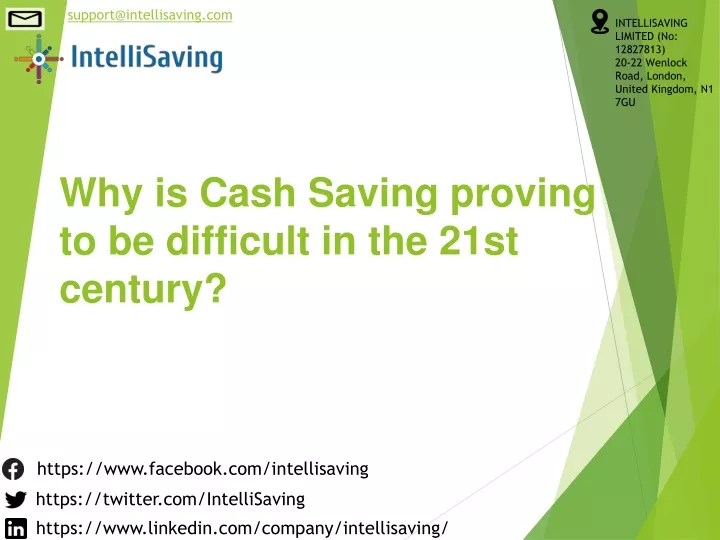 support@intellisaving.com

IntelliSaving

INTELLISAVING LIMITED (No: 12827813) 20-22 Wenlock Road, London, United Kingdom, N1 7GU

Why is Cash Saving proving to be difficult in the 21st century?

https://www.facebook.com/intellisaving
https://twitter.com/IntelliSaving
https://www.linkedin.com/company/intellisaving/